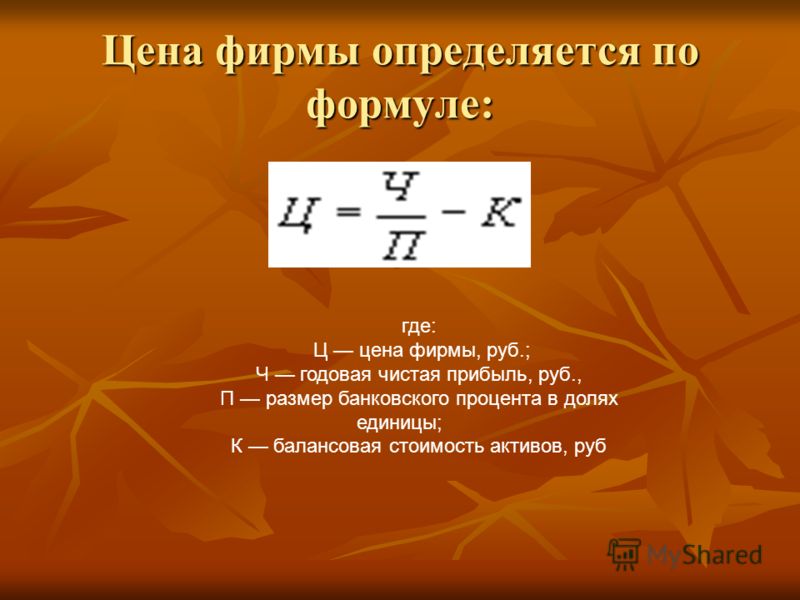 Цена фирмы определяется по формуле:

$Ц = \frac{Ч}{П} - К$

где:
Ц — цена фирмы, руб.;
Ч — годовая чистая прибыль, руб.,
П — размер банковского процента в долях единицы;
К — балансовая стоимость активов, руб

MyShared